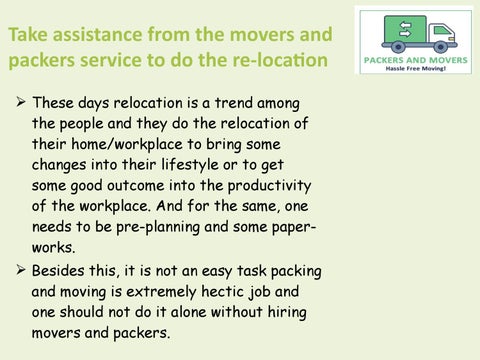 Take assistance from the movers and packers service to do the re-location

PACKERS AND MOVERS
Hassle Free Moving!

➤ These days relocation is a trend among the people and they do the relocation of their home/workplace to bring some changes into their lifestyle or to get some good outcome into the productivity of the workplace. And for the same, one needs to be pre-planning and some paper-works.

➤ Besides this, it is not an easy task packing and moving is extremely hectic job and one should not do it alone without hiring movers and packers.